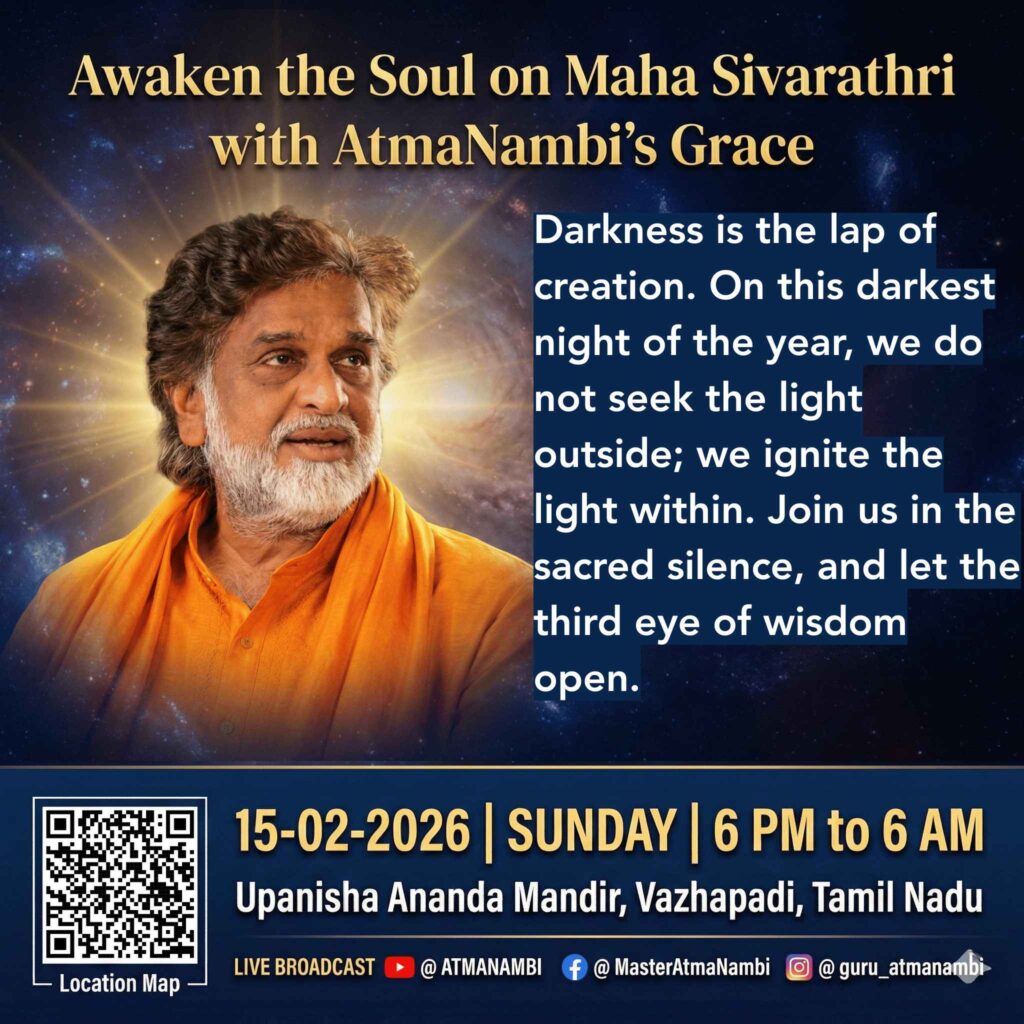 Awaken the Soul on Maha Sivarathri with AtmaNambi's Grace

Darkness is the lap of creation. On this darkest night of the year, we do not seek the light outside; we ignite the light within. Join us in the sacred silence, and let the third eye of wisdom open.

Location Map

15-02-2026 | SUNDAY | 6 PM to 6 AM

Upanisha Ananda Mandir, Vazhapadi, Tamil Nadu

LIVE BROADCAST @ ATMANAMBI @ MasterAtmaNambi @ guru_atmanambi